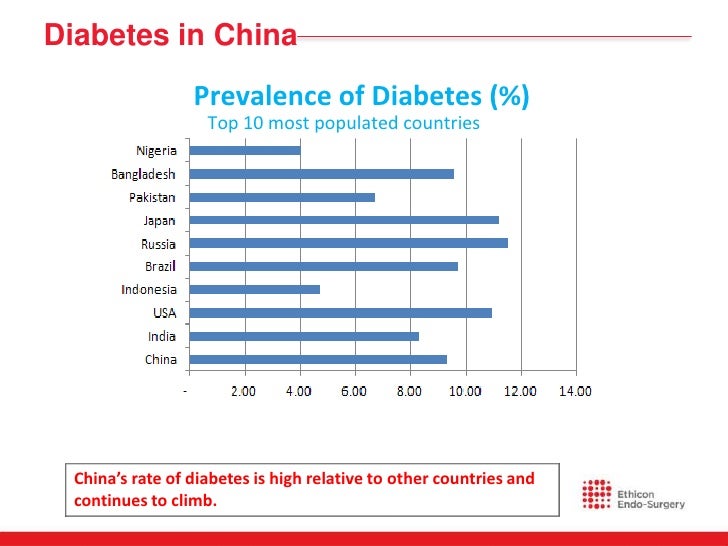 Diabetes in China

Prevalence of Diabetes (%)
Top 10 most populated countries

Nigeria
Bangladesh
Pakistan
Japan
Russia
Brazil
Indonesia
USA
India
China

- 2.00 4.00 6.00 8.00 10.00 12.00 14.00

China's rate of diabetes is high relative to other countries and continues to climb.

Ethicon Endo-Surgery